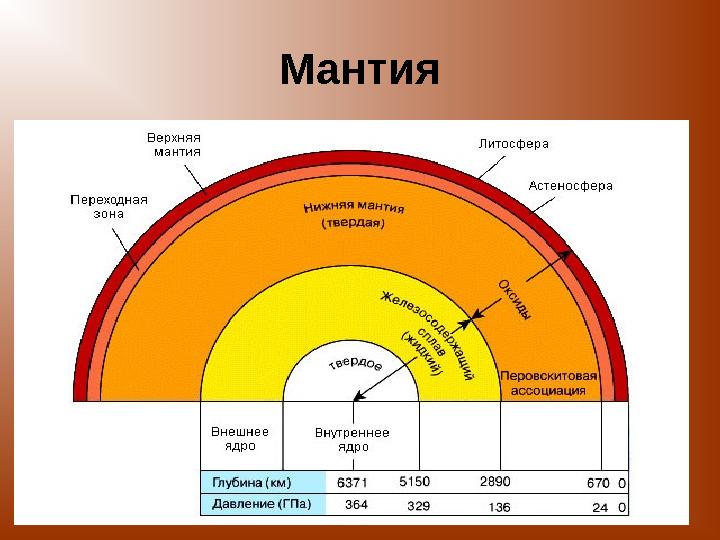 Мантия

Верхняя мантия

Литосфера

Астеносфера

Переходная зона

Нижняя мантия (твердая)

Оксиды

Железосодержащий сплав (жидкий)

твердое

Перовскитовая ассоциация

Внешнее ядро

Внутреннее ядро

| Глубина (км) | 6371 | 5150 | 2890 | 670 | 0 |
|---|---|---|---|---|---|
| Давление (ГПа) | 364 | 329 | 136 | 24 | 0 |